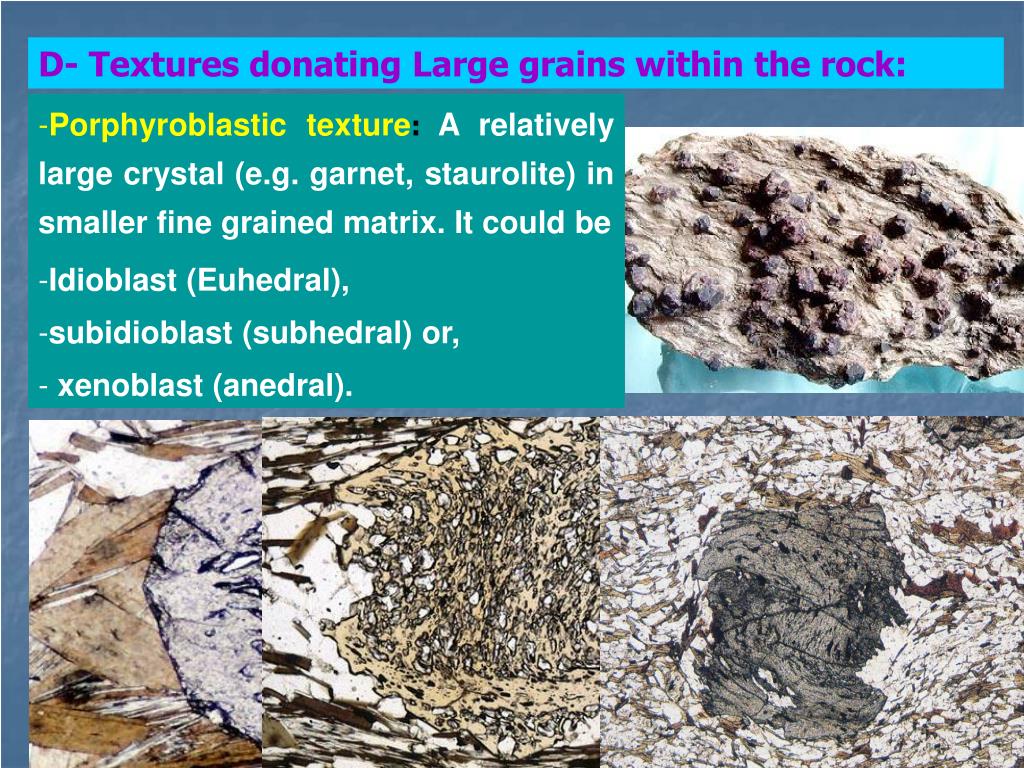 D- Textures donating Large grains within the rock:

-Porphyroblastic texture: A relatively large crystal (e.g. garnet, staurolite) in smaller fine grained matrix. It could be

-Idioblast (Euhedral),

-subidioblast (subhedral) or,

- xenoblast (anedral).